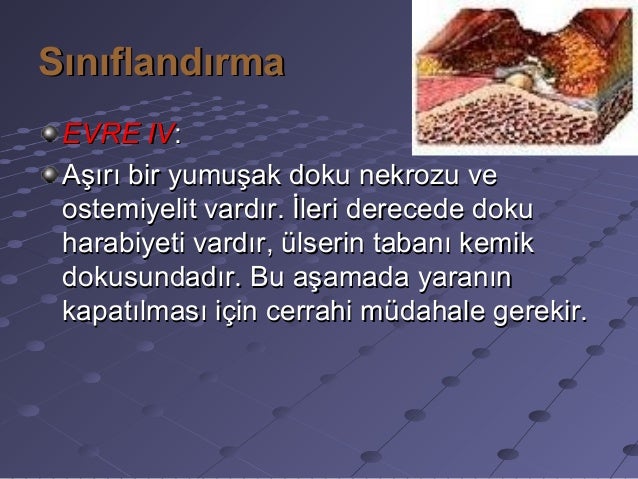 Sınıflandırma

EVRE IV:

Aşırı bir yumuşak doku nekrozu ve ostemiyelit vardır. İleri derecede doku harabiyeti vardır, ülserin tabanı kemik dokusundadır. Bu aşamada yaranın kapatılması için cerrahi müdahale gerekir.